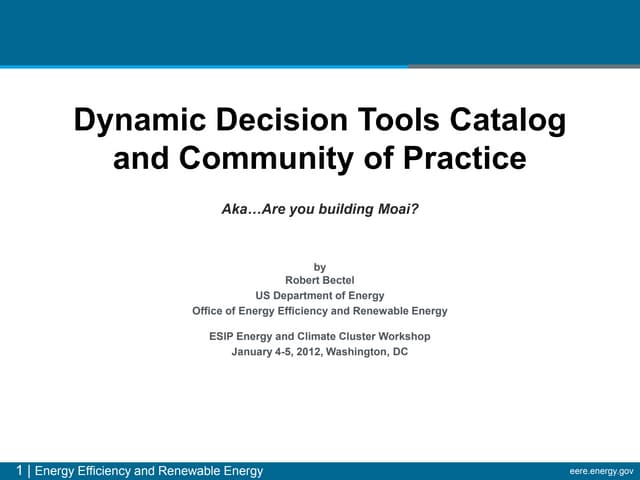 Dynamic Decision Tools Catalog and Community of Practice

Aka…Are you building Moai?

by
Robert Bectel
US Department of Energy
Office of Energy Efficiency and Renewable Energy

ESIP Energy and Climate Cluster Workshop
January 4-5, 2012, Washington, DC

1 | Energy Efficiency and Renewable Energy

eere.energy.gov